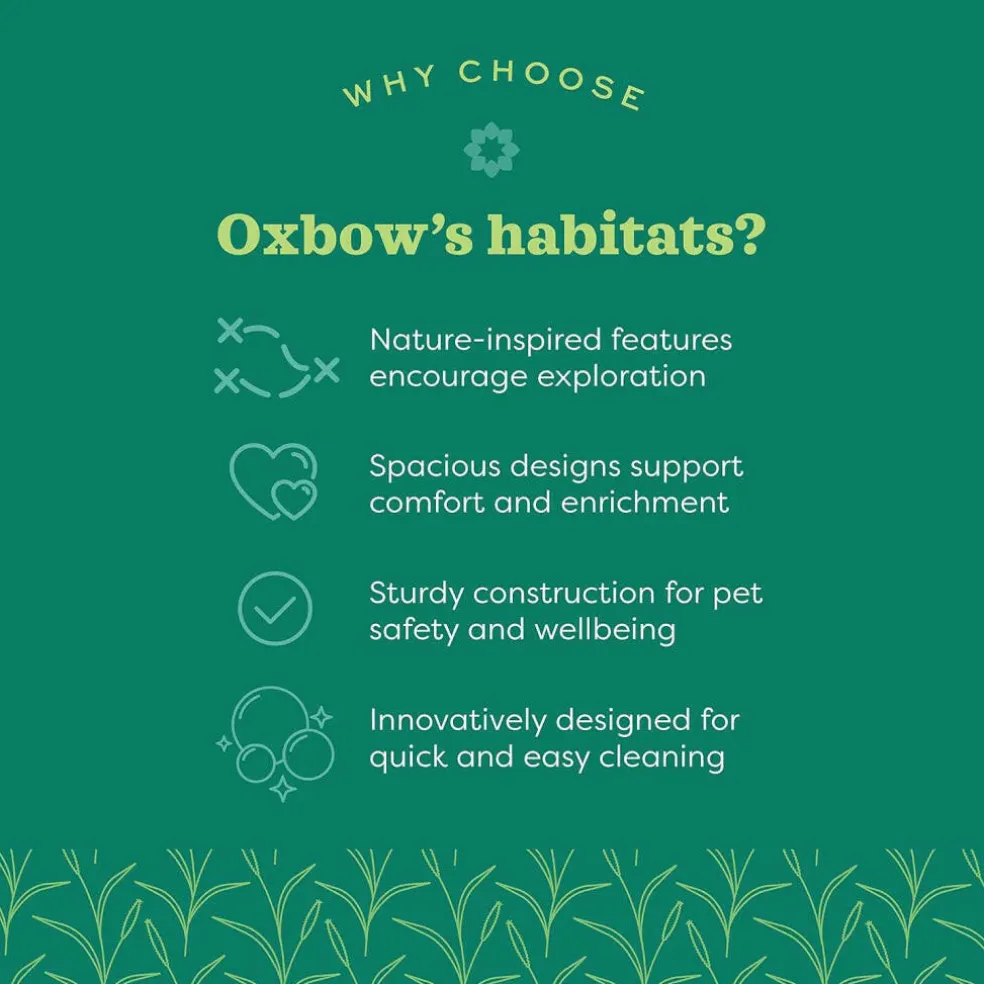 WHY CHOOSE

Oxbow's habitats?

Nature-inspired features encourage exploration

Spacious designs support comfort and enrichment

Sturdy construction for pet safety and wellbeing

Innovatively designed for quick and easy cleaning